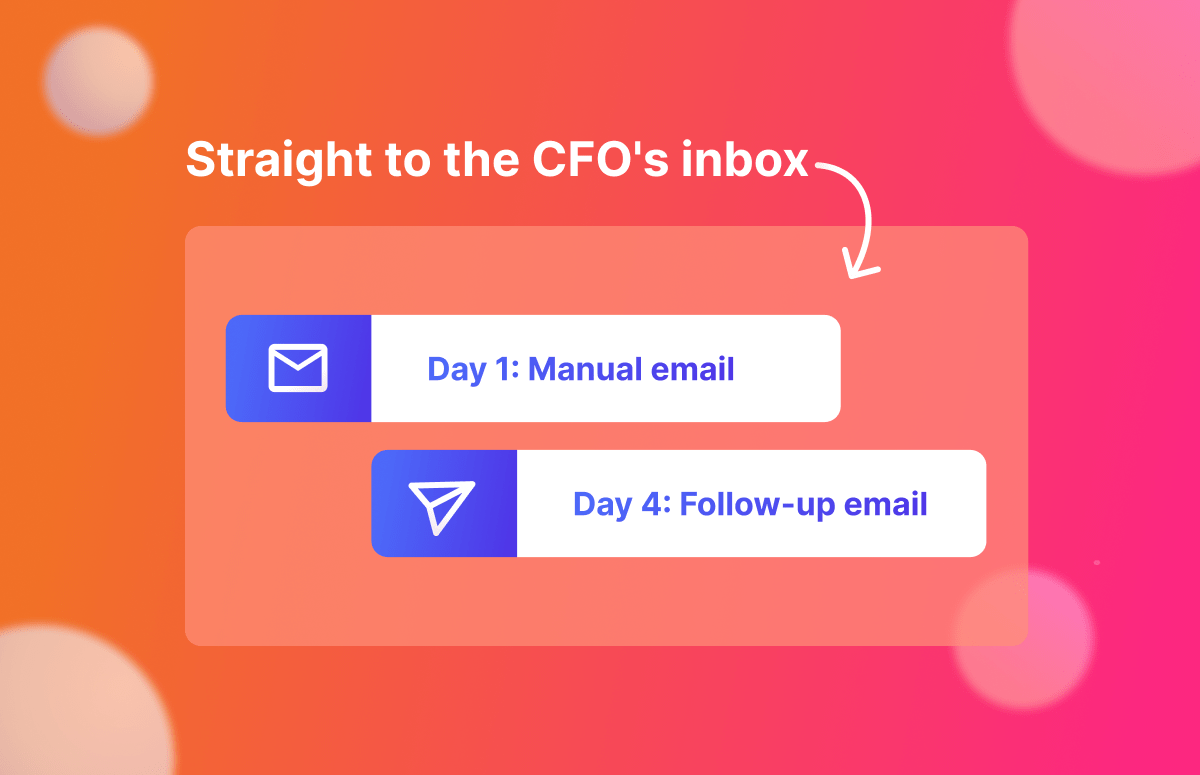 Straight to the CFO's inbox

Day 1: Manual email

Day 4: Follow-up email